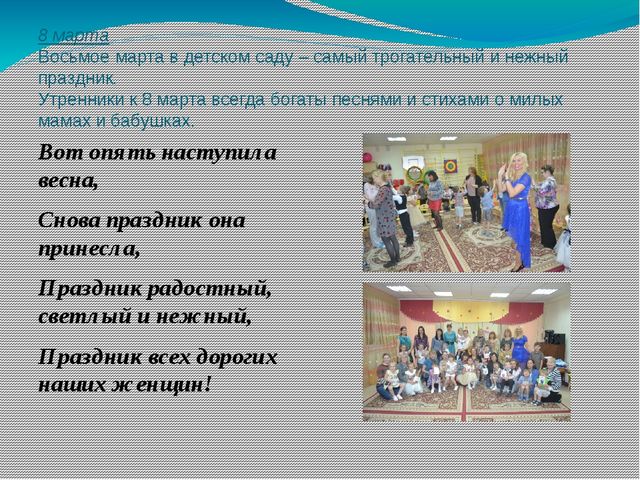 8 марта
Восьмое марта в детском саду – самый трогательный и нежный праздник.
Утренники к 8 марта всегда богаты песнями и стихами о милых мамах и бабушках.

Вот опять наступила весна,

Снова праздник она принесла,

Праздник радостный, светлый и нежный,

Праздник всех дорогих наших женщин!